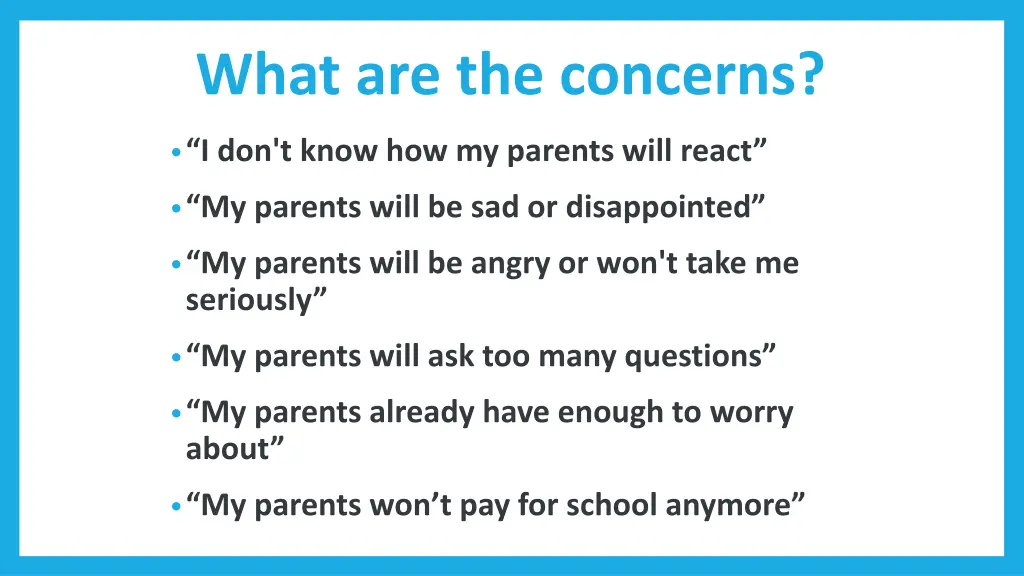 What are the concerns?

• “I don't know how my parents will react”

• “My parents will be sad or disappointed”

• “My parents will be angry or won't take me seriously”

• “My parents will ask too many questions”

• “My parents already have enough to worry about”

• “My parents won’t pay for school anymore”